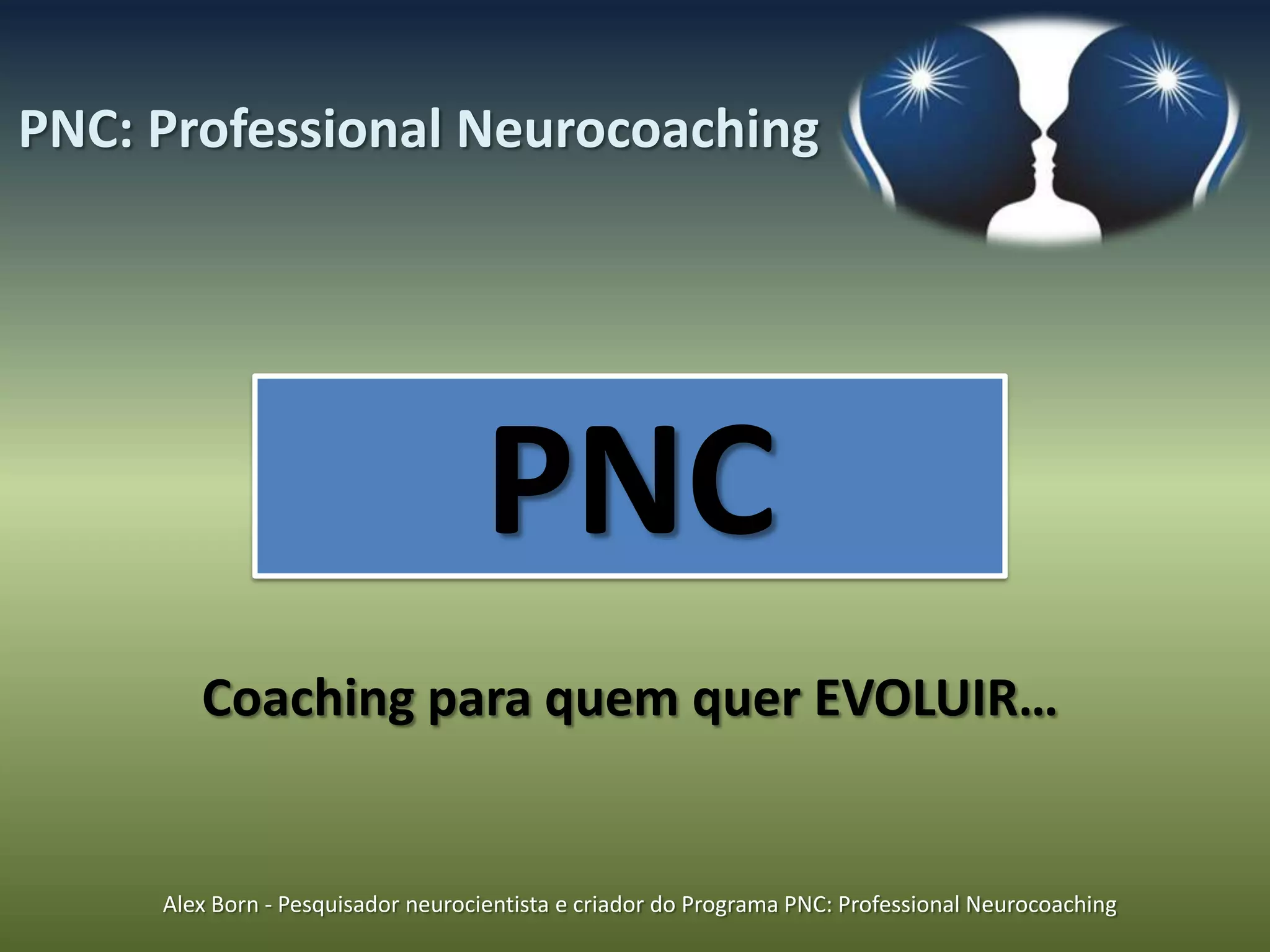 PNC: Professional Neurocoaching

PNC

Coaching para quem quer EVOLUIR…

Alex Born - Pesquisador neurocientista e criador do Programa PNC: Professional Neurocoaching